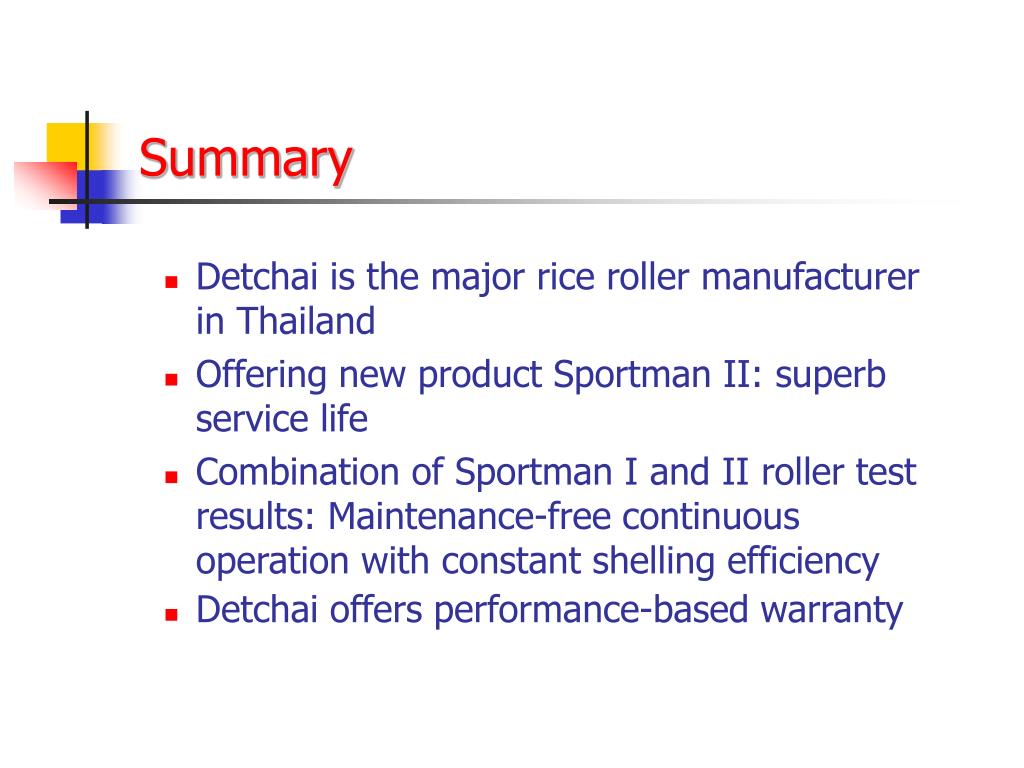 Summary

- Detchai is the major rice roller manufacturer in Thailand
- Offering new product Sportman II: superb service life
- Combination of Sportman I and II roller test results: Maintenance-free continuous operation with constant shelling efficiency
- Detchai offers performance-based warranty